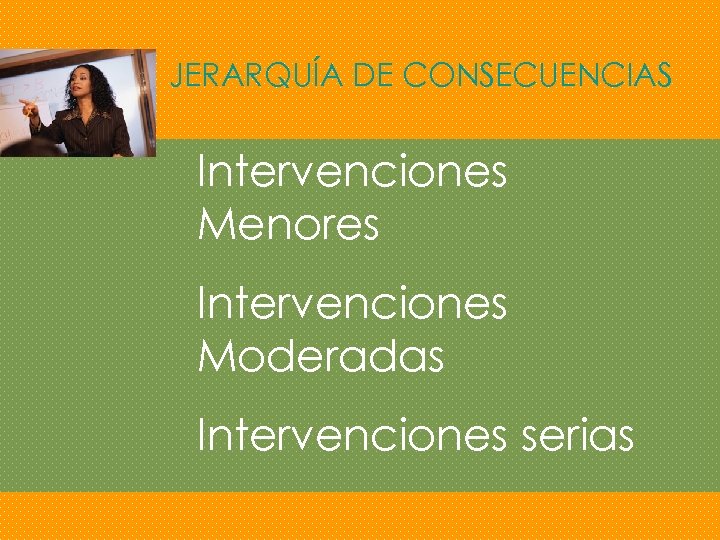 JERARQUÍA DE CONSECUENCIAS

Intervenciones Menores

Intervenciones Moderadas

Intervenciones serias